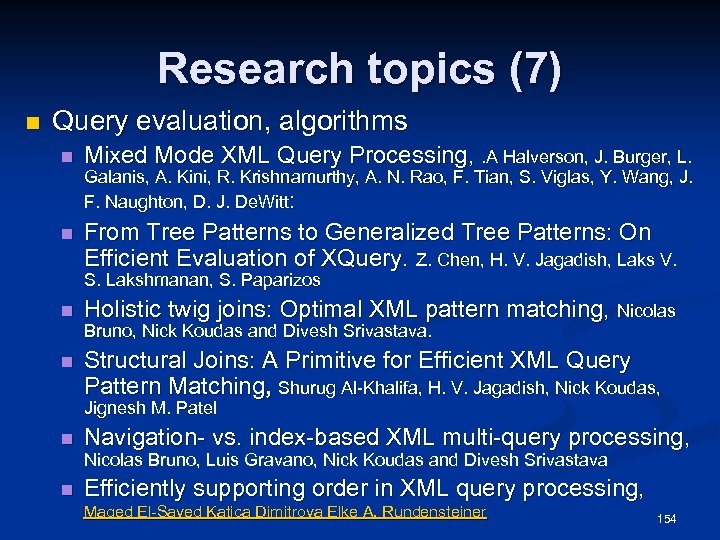 Research topics (7)

Query evaluation, algorithms

Mixed Mode XML Query Processing, .A Halverson, J. Burger, L. Galanis, A. Kini, R. Krishnamurthy, A. N. Rao, F. Tian, S. Viglas, Y. Wang, J. F. Naughton, D. J. DeWitt:

From Tree Patterns to Generalized Tree Patterns: On Efficient Evaluation of XQuery. Z. Chen, H. V. Jagadish, Laks V. S. Lakshmanan, S. Paparizos

Holistic twig joins: Optimal XML pattern matching, Nicolas Bruno, Nick Koudas and Divesh Srivastava.

Structural Joins: A Primitive for Efficient XML Query Pattern Matching, Shurug Al-Khalifa, H. V. Jagadish, Nick Koudas, Jignesh M. Patel

Navigation- vs. index-based XML multi-query processing, Nicolas Bruno, Luis Gravano, Nick Koudas and Divesh Srivastava

Efficiently supporting order in XML query processing, Maged El-Sayed Katica Dimitrova Elke A. Rundensteiner

154